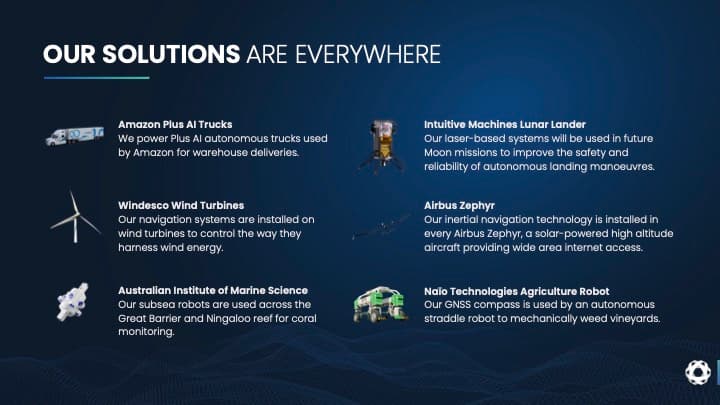 OUR SOLUTIONS ARE EVERYWHERE

Amazon Plus AI Trucks
We power Plus AI autonomous trucks used by Amazon for warehouse deliveries.

Windesco Wind Turbines
Our navigation systems are installed on wind turbines to control the way they harness wind energy.

Australian Institute of Marine Science
Our subsea robots are used across the Great Barrier and Ningaloo reef for coral monitoring.

Intuitive Machines Lunar Lander
Our laser-based systems will be used in future Moon missions to improve the safety and reliability of autonomous landing manoeuvres.

Airbus Zephyr
Our inertial navigation technology is installed in every Airbus Zephyr, a solar-powered high altitude aircraft providing wide area internet access.

Naïo Technologies Agriculture Robot
Our GNSS compass is used by an autonomous straddle robot to mechanically weed vineyards.